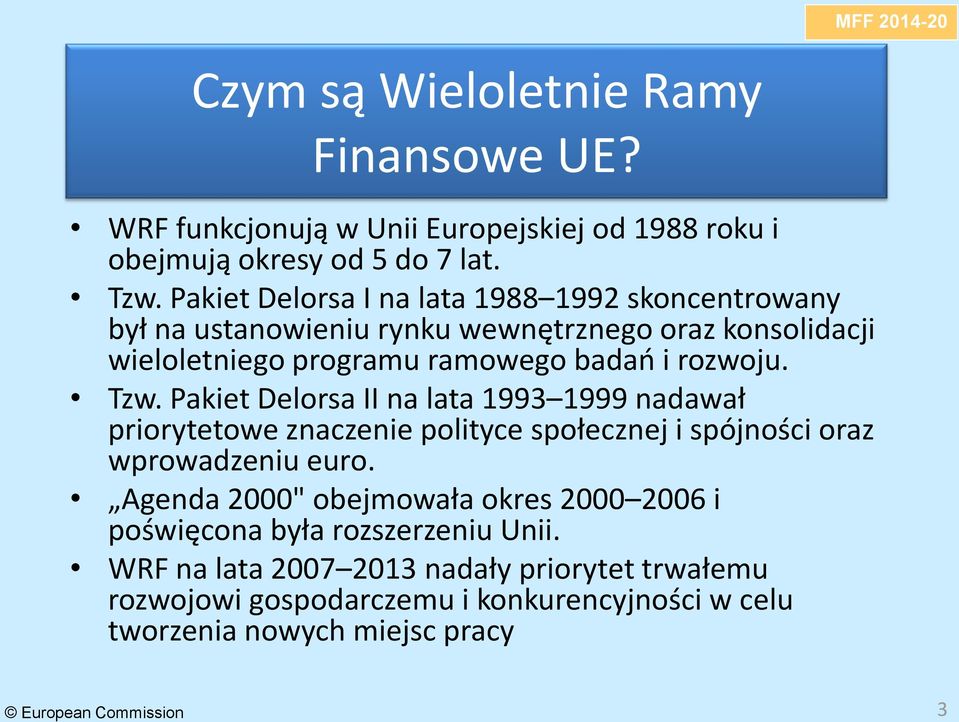 MFF 2014-20

Czym są Wieloletnie Ramy Finansowe UE?

• WRF funkcjonują w Unii Europejskiej od 1988 roku i obejmują okresy od 5 do 7 lat.
• Tzw. Pakiet Delorsa I na lata 1988–1992 skoncentrowany był na ustanowieniu rynku wewnętrznego oraz konsolidacji wieloletniego programu ramowego badań i rozwoju.
• Tzw. Pakiet Delorsa II na lata 1993–1999 nadawał priorytetowe znaczenie polityce społecznej i spójności oraz wprowadzeniu euro.
• „Agenda 2000" obejmowała okres 2000–2006 i poświęcona była rozszerzeniu Unii.
• WRF na lata 2007–2013 nadały priorytet trwałemu rozwojowi gospodarczemu i konkurencyjności w celu tworzenia nowych miejsc pracy

© European Commission

3